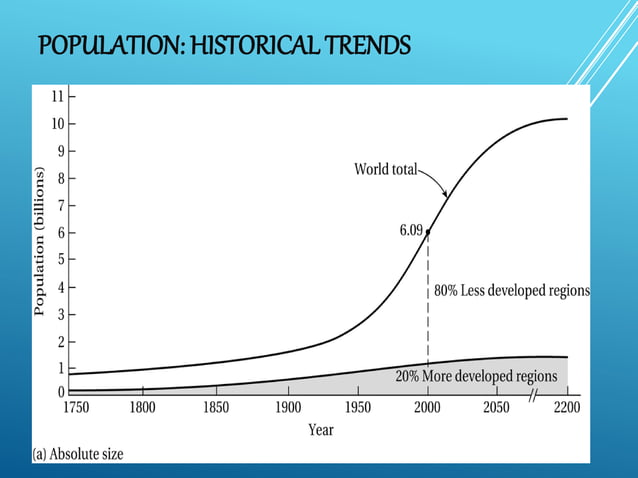 POPULATION: HISTORICAL TRENDS

Population (billions)

11
10
9
8
7
6
5
4
3
2
1
0

World total

6.09

80% Less developed regions

20% More developed regions

1750 1800 1850 1900 1950 2000 2050 2200

Year

(a) Absolute size